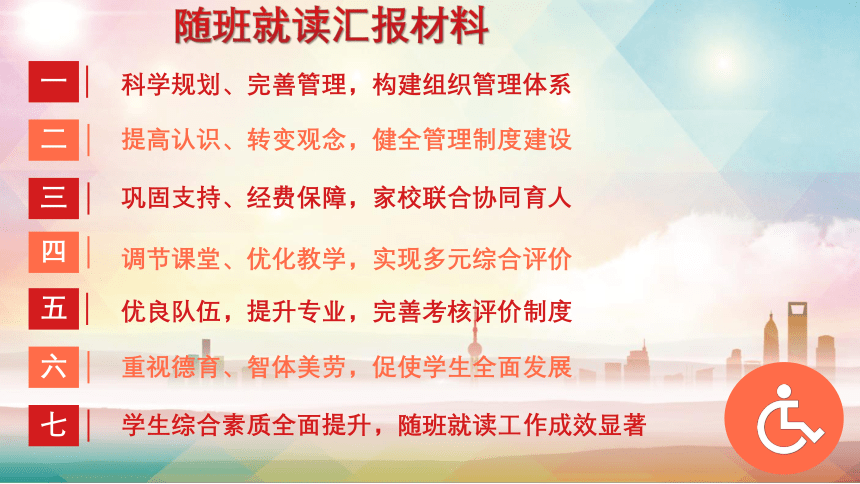 随班就读汇报材料

一 科学规划、完善管理，构建组织管理体系

二 提高认识、转变观念，健全管理制度建设

三 巩固支持、经费保障，家校联合协同育人

四 调节课堂、优化教学，实现多元综合评价

五 优良队伍，提升专业，完善考核评价制度

六 重视德育、智体美劳，促使学生全面发展

七 学生综合素质全面提升，随班就读工作成效显著